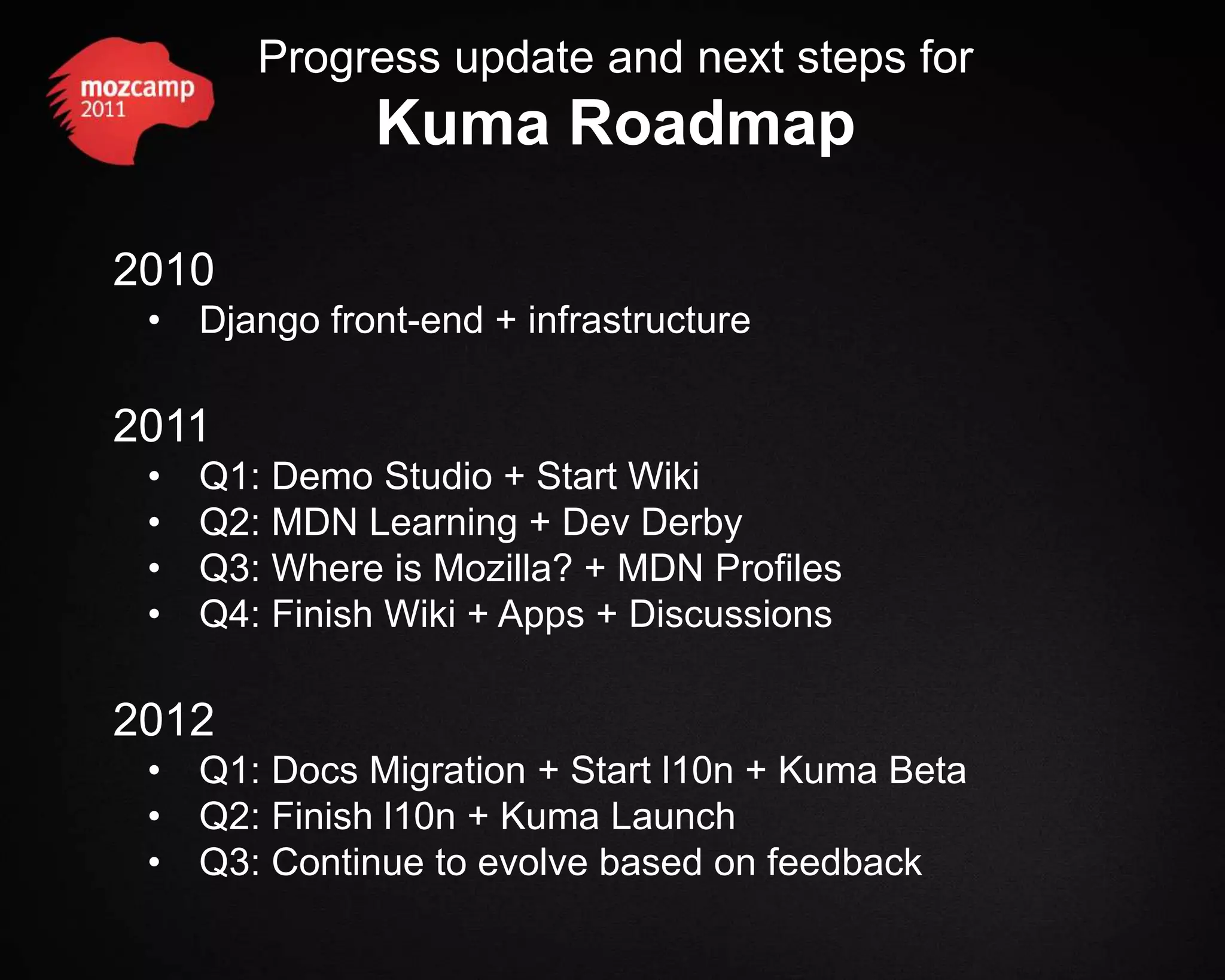 mozcamp 2011

Progress update and next steps for
Kuma Roadmap

2010
• Django front-end + infrastructure

2011
• Q1: Demo Studio + Start Wiki
• Q2: MDN Learning + Dev Derby
• Q3: Where is Mozilla? + MDN Profiles
• Q4: Finish Wiki + Apps + Discussions

2012
• Q1: Docs Migration + Start l10n + Kuma Beta
• Q2: Finish l10n + Kuma Launch
• Q3: Continue to evolve based on feedback